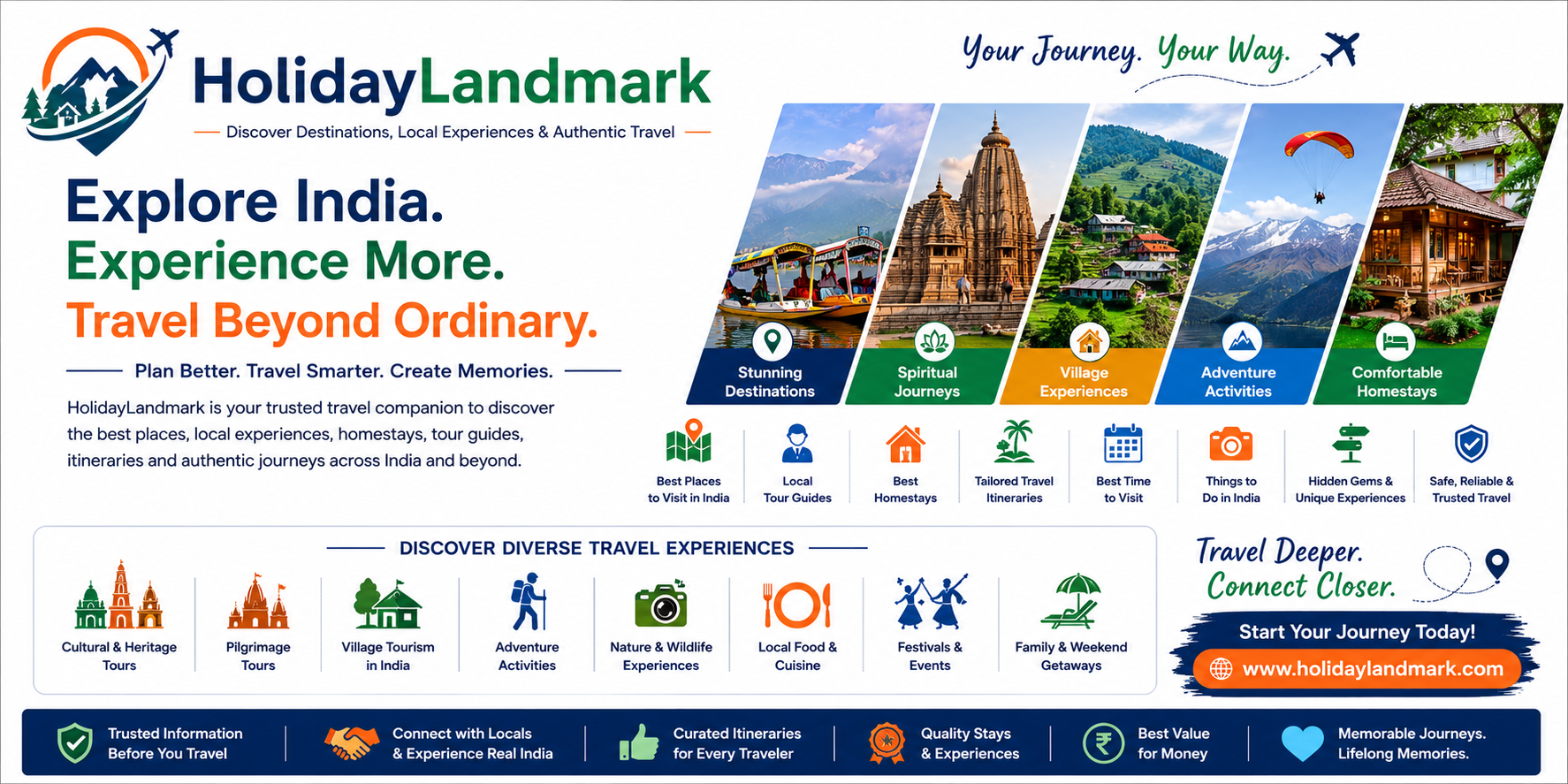 HolidayLandmark

Discover Destinations, Local Experiences & Authentic Travel

Your Journey. Your Way.

Explore India.
Experience More.
Travel Beyond Ordinary.

Plan Better. Travel Smarter. Create Memories.

HolidayLandmark is your trusted travel companion to discover the best places, local experiences, homestays, tour guides, itineraries and authentic journeys across India and beyond.

Stunning Destinations

Spiritual Journeys

Village Experiences

Adventure Activities

Comfortable Homestays

Best Places to Visit in India

Local Tour Guides

Best Homestays

Tailored Travel Itineraries

Best Time to Visit

Things to Do in India

Hidden Gems & Unique Experiences

Safe, Reliable & Trusted Travel

DISCOVER DIVERSE TRAVEL EXPERIENCES

Cultural & Heritage Tours

Pilgrimage Tours

Village Tourism in India

Adventure Activities

Nature & Wildlife Experiences

Local Food & Cuisine

Festivals & Events

Family & Weekend Getaways

Travel Deeper.
Connect Closer.

Start Your Journey Today!

www.holidaylandmark.com

Trusted Information Before You Travel

Connect with Locals & Experience Real India

Curated Itineraries for Every Traveler

Quality Stays & Experiences

Best Value for Money

Memorable Journeys. Lifelong Memories.